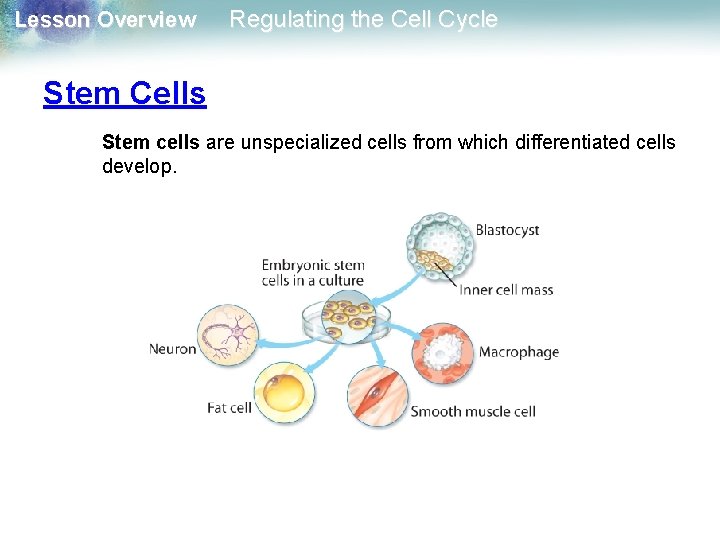 Lesson Overview Regulating the Cell Cycle

Stem Cells

Stem cells are unspecialized cells from which differentiated cells develop.

Blastocyst

Embryonic stem cells in a culture

Inner cell mass

Neuron

Macrophage

Fat cell

Smooth muscle cell